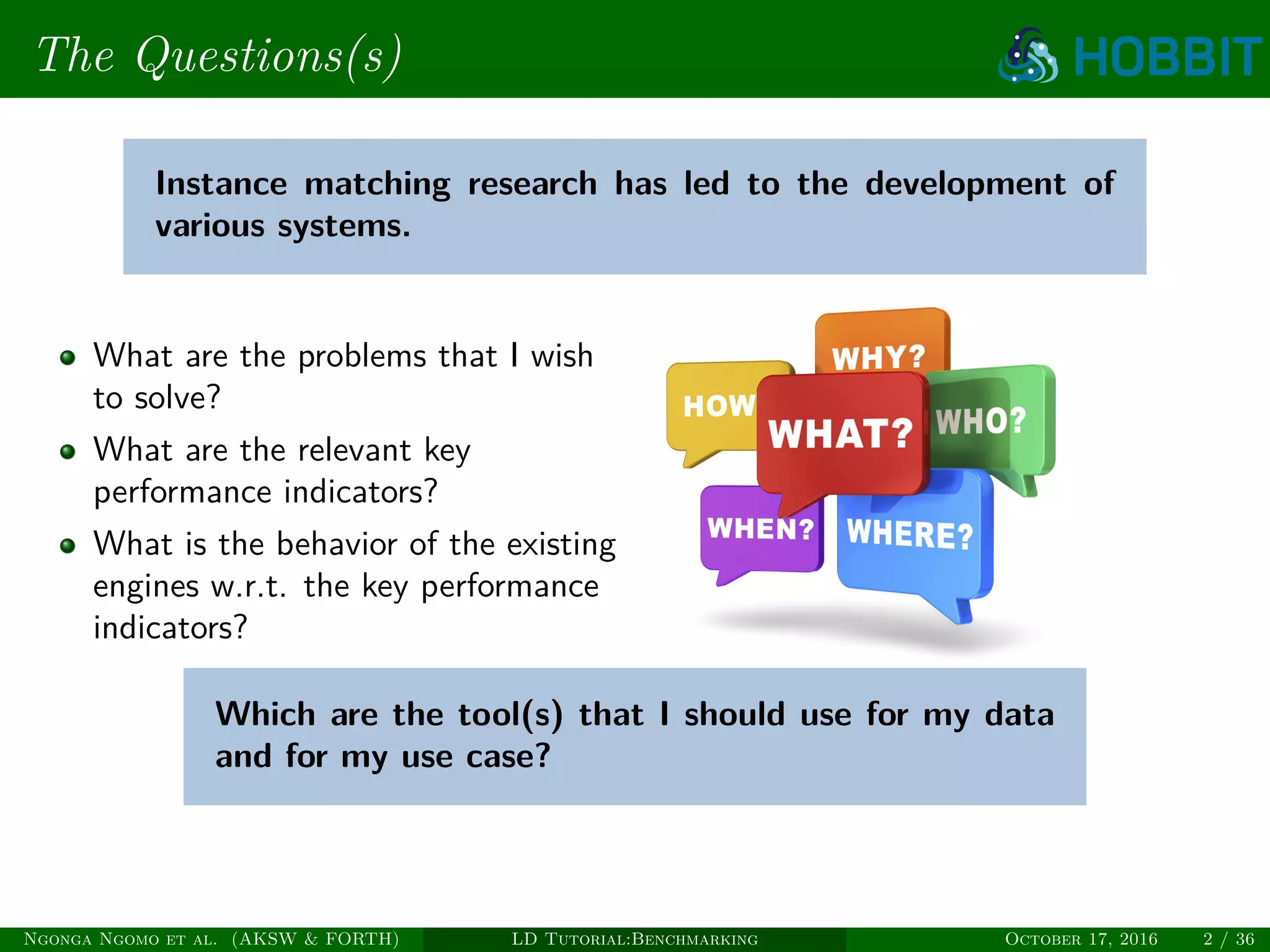 The Questions(s)

HOBBIT

Instance matching research has led to the development of various systems.

- What are the problems that I wish to solve?
- What are the relevant key performance indicators?
- What is the behavior of the existing engines w.r.t. the key performance indicators?

WHY?
HOW
WHAT?
WHO?
WHEN?
WHERE?

Which are the tool(s) that I should use for my data and for my use case?

Ngonga Ngomo et al. (AKSW & FORTH) LD Tutorial:Benchmarking October 17, 2016 2 / 36